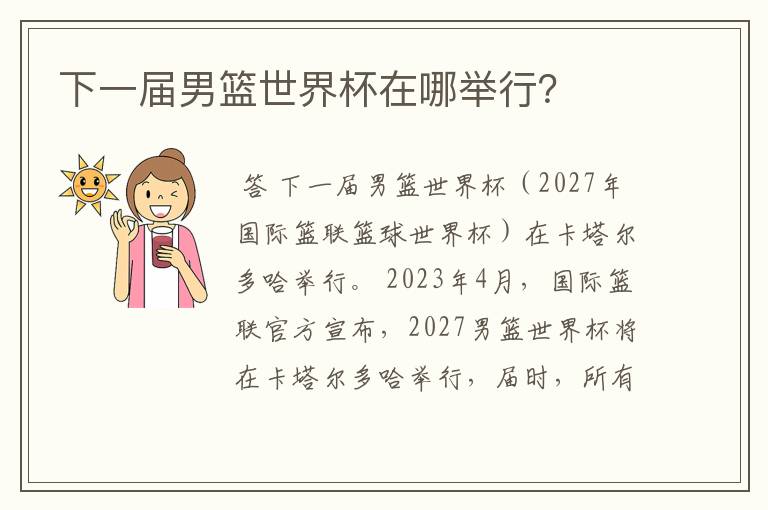 下一届男篮世界杯在哪举行?

答 下一届男篮世界杯（2027年国际篮联篮球世界杯）在卡塔尔多哈举行。2023年4月，国际篮联官方宣布，2027男篮世界杯将在卡塔尔多哈举行，届时，所有